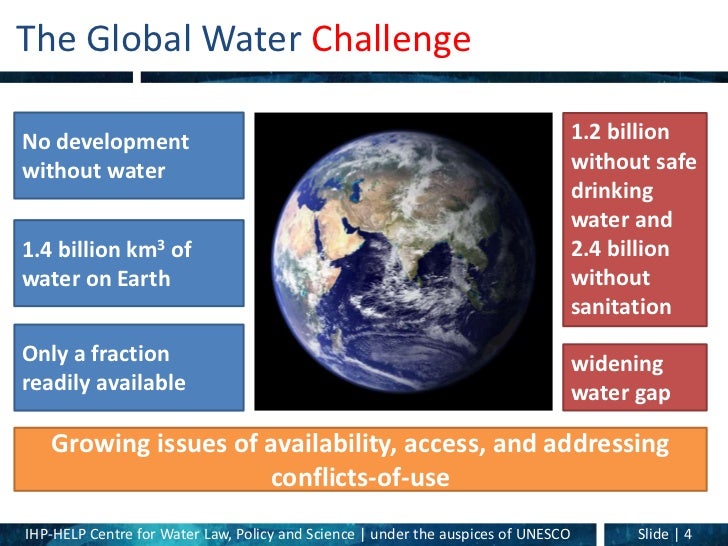 The Global Water Challenge

No development without water

1.4 billion km$^3$ of water on Earth

Only a fraction readily available

1.2 billion without safe drinking water and 2.4 billion without sanitation

widening water gap

Growing issues of availability, access, and addressing conflicts-of-use

IHP-HELP Centre for Water Law, Policy and Science | under the auspices of UNESCO

Slide | 4